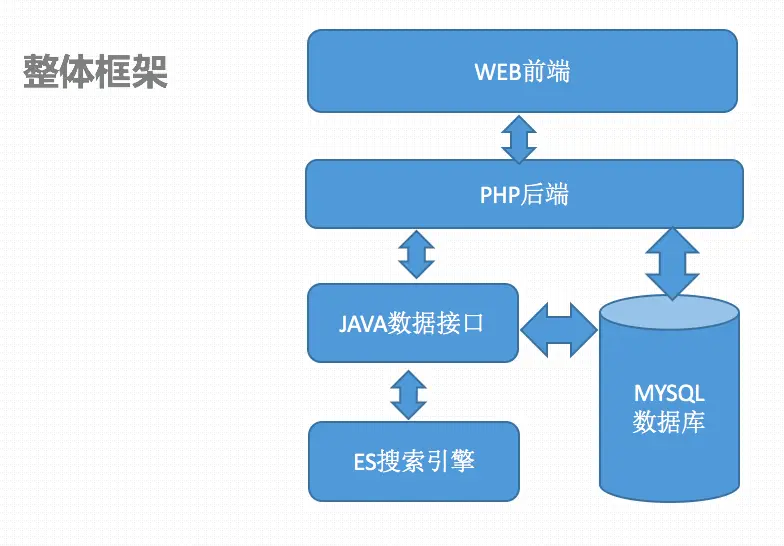 整体框架

WEB前端

PHP后端

JAVA数据接口

MYSQL
数据库

ES搜索引擎